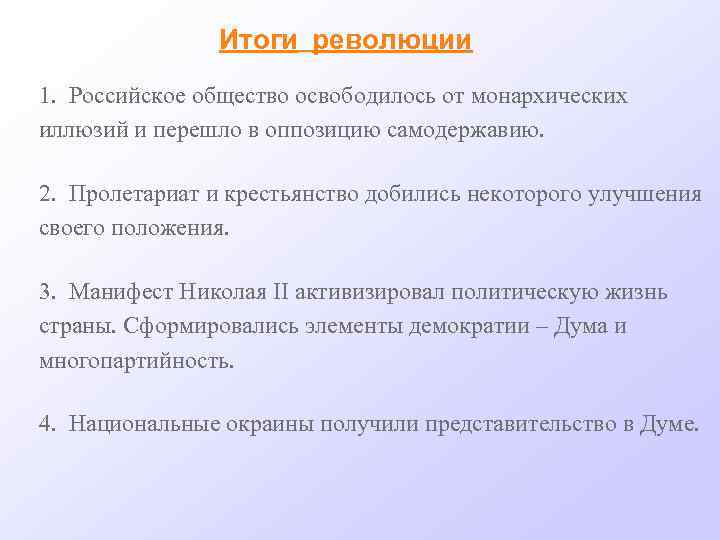 Итоги революции

1. Российское общество освободилось от монархических иллюзий и перешло в оппозицию самодержавию.

2. Пролетариат и крестьянство добились некоторого улучшения своего положения.

3. Манифест Николая II активизировал политическую жизнь страны. Сформировались элементы демократии – Дума и многопартийность.

4. Национальные окраины получили представительство в Думе.